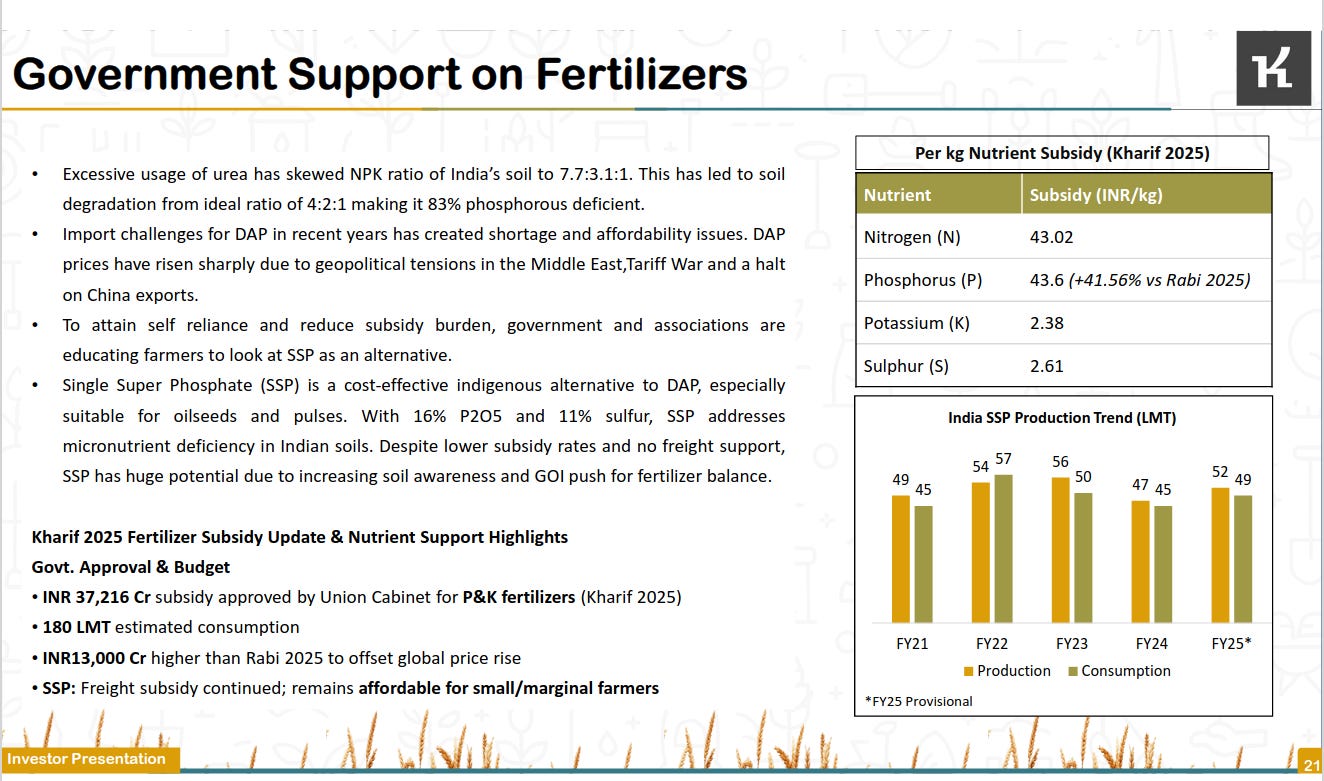 Government Support on Fertilizers

K

• Excessive usage of urea has skewed NPK ratio of India's soil to 7.7:3.1:1. This has led to soil degradation from ideal ratio of 4:2:1 making it 83% phosphorous deficient.
• Import challenges for DAP in recent years has created shortage and affordability issues. DAP prices have risen sharply due to geopolitical tensions in the Middle East,Tariff War and a halt on China exports.
• To attain self reliance and reduce subsidy burden, government and associations are educating farmers to look at SSP as an alternative.
• Single Super Phosphate (SSP) is a cost-effective indigenous alternative to DAP, especially suitable for oilseeds and pulses. With 16% P2O5 and 11% sulfur, SSP addresses micronutrient deficiency in Indian soils. Despite lower subsidy rates and no freight support, SSP has huge potential due to increasing soil awareness and GOI push for fertilizer balance.

Kharif 2025 Fertilizer Subsidy Update & Nutrient Support Highlights
Govt. Approval & Budget
• INR 37,216 Cr subsidy approved by Union Cabinet for P&K fertilizers (Kharif 2025)
• 180 LMT estimated consumption
• INR13,000 Cr higher than Rabi 2025 to offset global price rise
• SSP: Freight subsidy continued; remains affordable for small/marginal farmers

Per kg Nutrient Subsidy (Kharif 2025)

| Nutrient | Subsidy (INR/kg) |
|---|---|
| Nitrogen (N) | 43.02 |
| Phosphorus (P) | 43.6 (+41.56% vs Rabi 2025) |
| Potassium (K) | 2.38 |
| Sulphur (S) | 2.61 |

India SSP Production Trend (LMT)

49 45 54 57 56 50 47 45 52 49
FY21 FY22 FY23 FY24 FY25*
Production Consumption
*FY25 Provisional

Investor Presentation
21